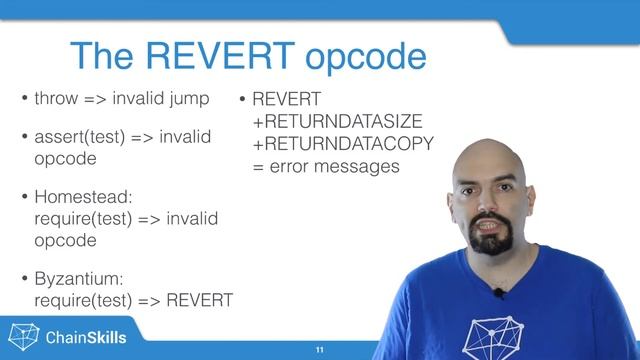 The REVERT opcode

• throw => invalid jump

• assert(test) => invalid opcode

• Homestead: require(test) => invalid opcode

• Byzantium: require(test) => REVERT

• REVERT +RETURNDATASIZE +RETURNDATACOPY = error messages

ChainSkills

11